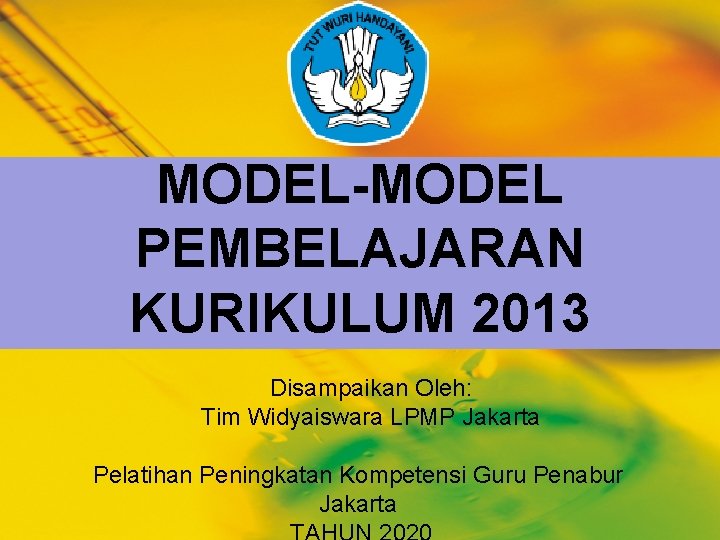 TUT WURI HANDAYANI

MODEL-MODEL PEMBELAJARAN KURIKULUM 2013

Disampaikan Oleh:
Tim Widyaiswara LPMP Jakarta

Pelatihan Peningkatan Kompetensi Guru Penabur Jakarta
TAHUN 2020